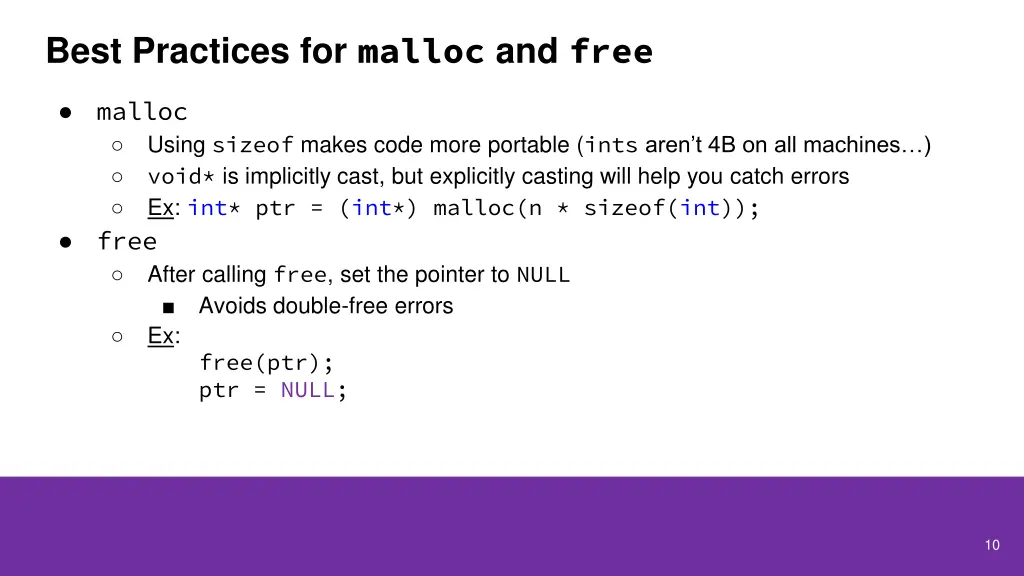 Best Practices for malloc and free

● malloc
  ○ Using sizeof makes code more portable (ints aren't 4B on all machines…)
  ○ void* is implicitly cast, but explicitly casting will help you catch errors
  ○ Ex: int* ptr = (int*) malloc(n * sizeof(int));
● free
  ○ After calling free, set the pointer to NULL
    ■ Avoids double-free errors
  ○ Ex:
    free(ptr);
    ptr = NULL;

10